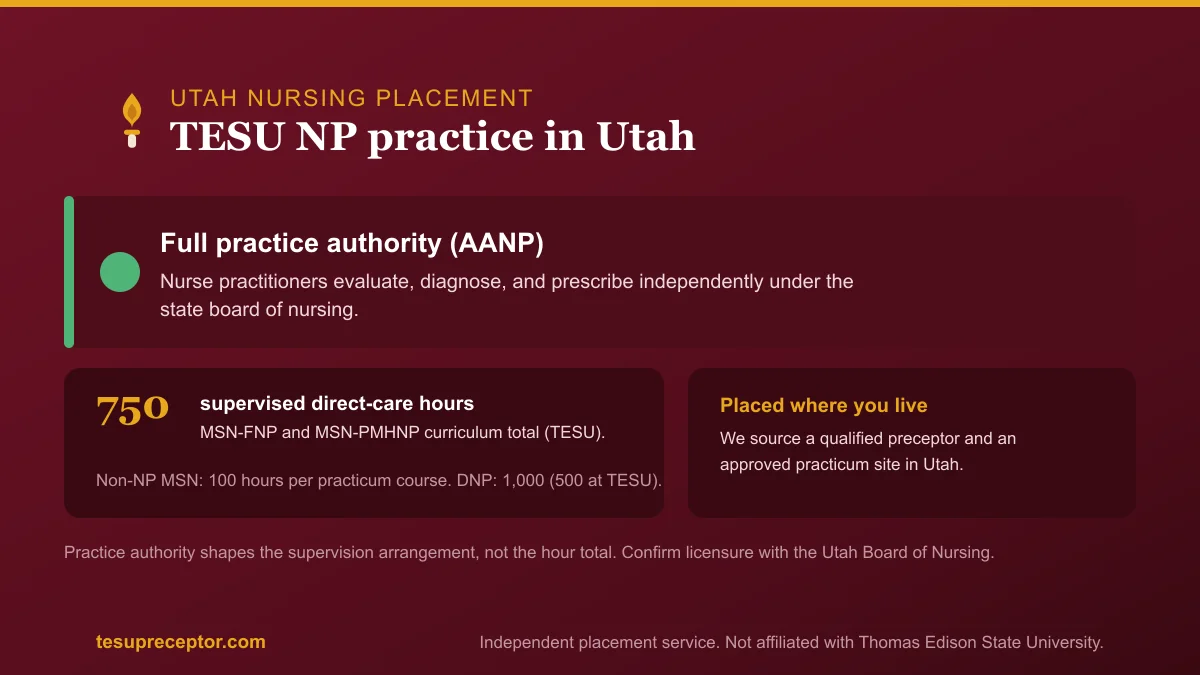 UTAH NURSING PLACEMENT
TESU NP practice in Utah

Full practice authority (AANP)
Nurse practitioners evaluate, diagnose, and prescribe independently under the state board of nursing.

750
supervised direct-care hours
MSN-FNP and MSN-PMHNP curriculum total (TESU).
Non-NP MSN: 100 hours per practicum course. DNP: 1,000 (500 at TESU).

Placed where you live
We source a qualified preceptor and an approved practicum site in Utah.

Practice authority shapes the supervision arrangement, not the hour total. Confirm licensure with the Utah Board of Nursing.

tesupreceptor.com
Independent placement service. Not affiliated with Thomas Edison State University.